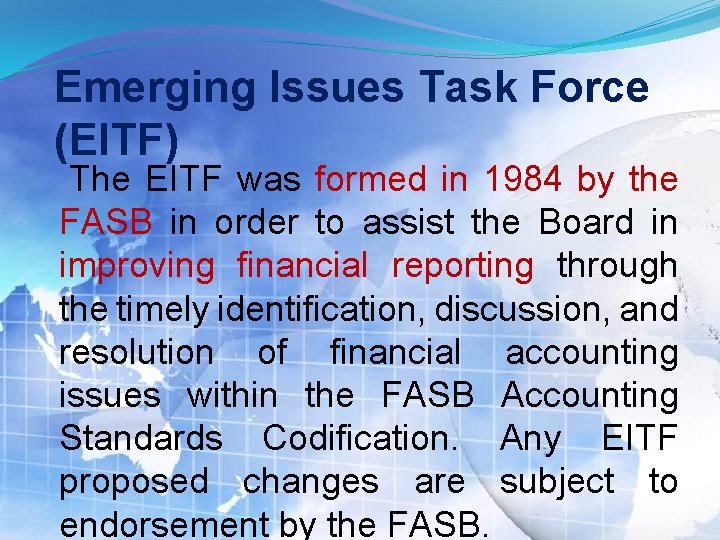 Emerging Issues Task Force (EITF)

The EITF was formed in 1984 by the FASB in order to assist the Board in improving financial reporting through the timely identification, discussion, and resolution of financial accounting issues within the FASB Accounting Standards Codification. Any EITF proposed changes are subject to endorsement by the FASB.